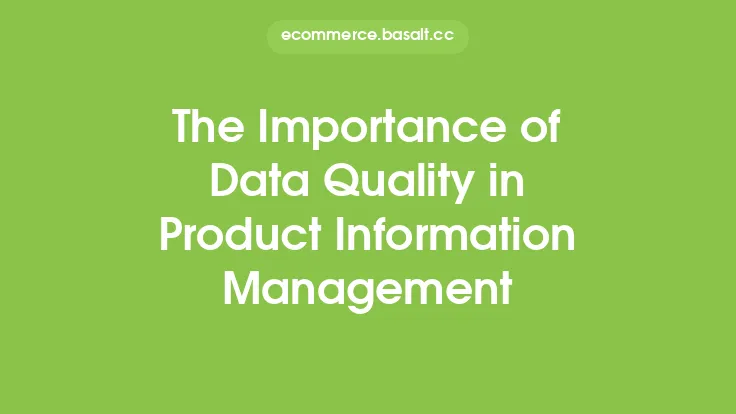 ecommerce.basalt.cc

The Importance of Data Quality in Product Information Management